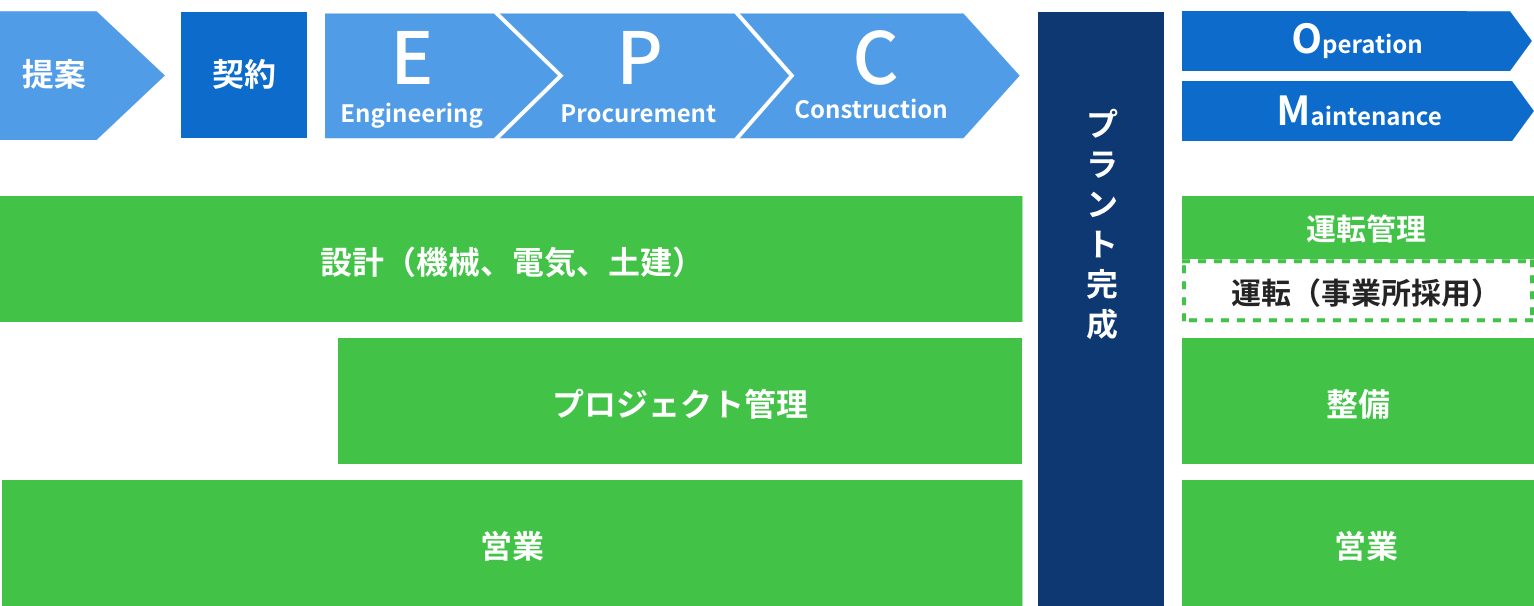 提案

契約

E
Engineering

P
Procurement

C
Construction

プラント完成

Operation

Maintenance

設計（機械、電気、土建）

プロジェクト管理

営業

運転管理

運転（事業所採用）

整備

営業